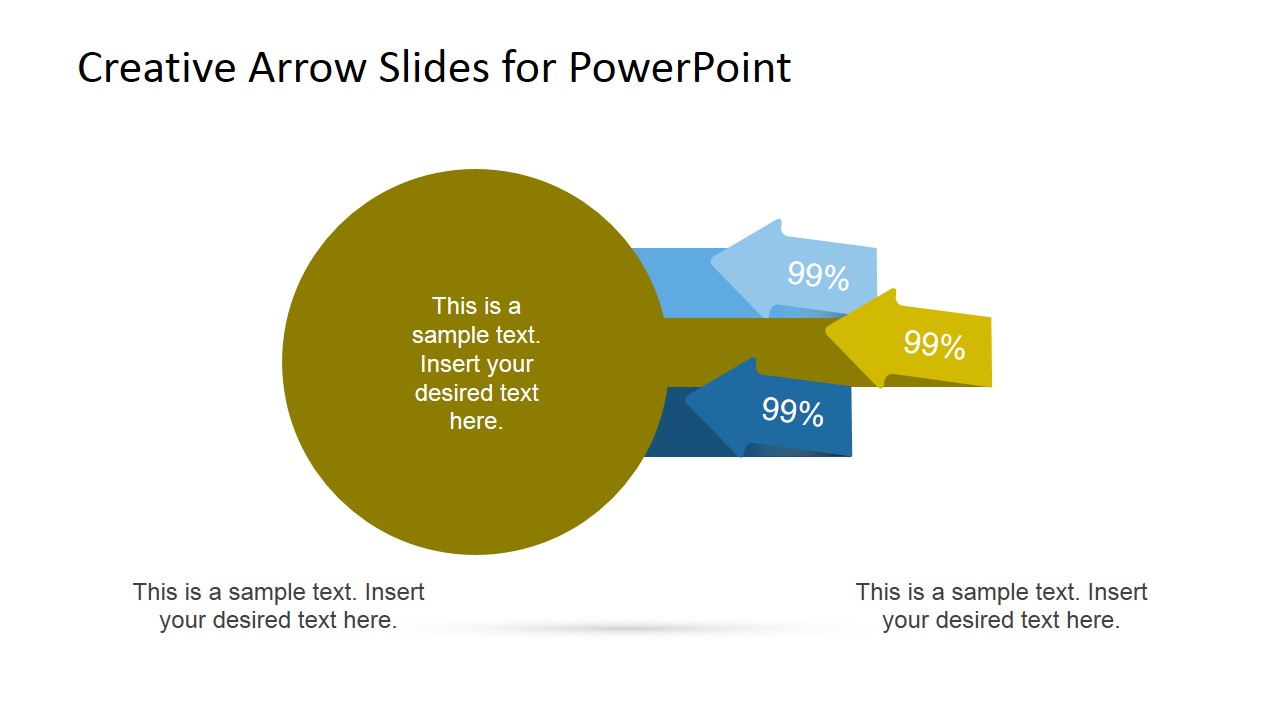 Creative Arrow Slides for PowerPoint

This is a sample text. Insert your desired text here.

99%

99%

99%

This is a sample text. Insert your desired text here.

This is a sample text. Insert your desired text here.